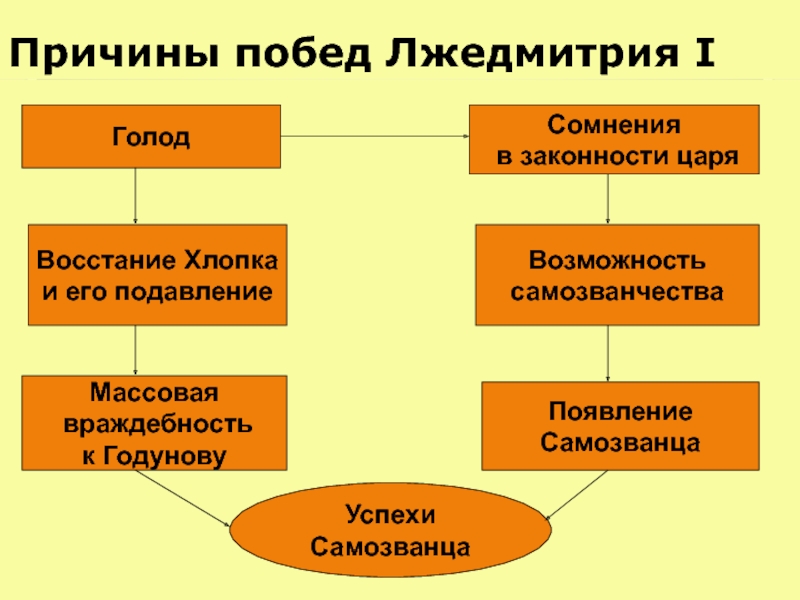 Причины побед Лжедмитрия I

Голод

Сомнения в законности царя

Восстание Хлопка и его подавление

Возможность самозванчества

Массовая враждебность к Годунову

Появление Самозванца

Успехи Самозванца